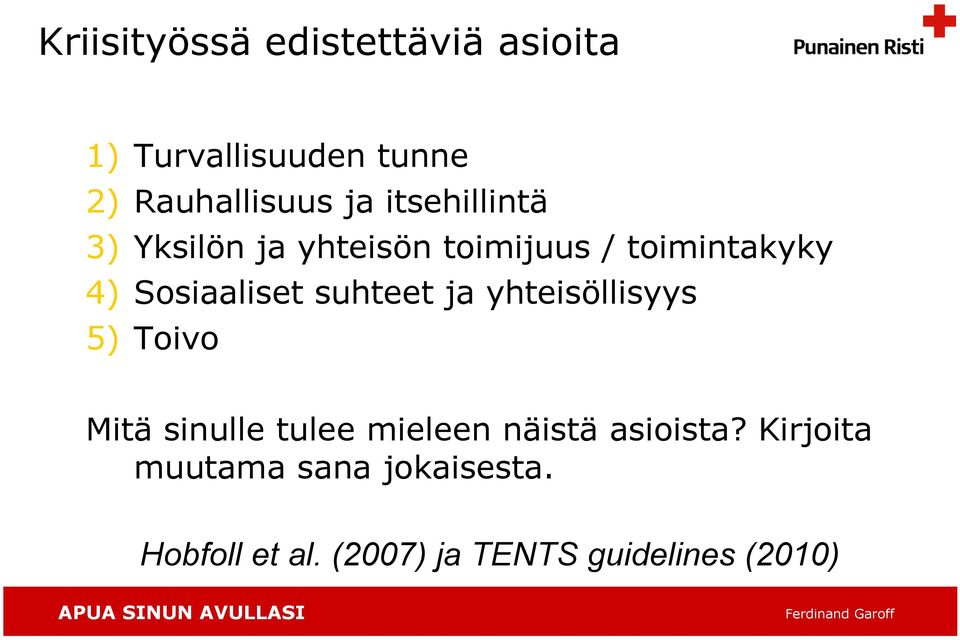 Kriisityössä edistettäviä asioita

Punainen Risti

1) Turvallisuuden tunne
2) Rauhallisuus ja itsehillintä
3) Yksilön ja yhteisön toimijuus / toimintakyky
4) Sosiaaliset suhteet ja yhteisöllisyys
5) Toivo

Mitä sinulle tulee mieleen näistä asioista? Kirjoita muutama sana jokaisesta.

Hobfoll et al. (2007) ja TENTS guidelines (2010)

APUA SINUN AVULLASI

Ferdinand Garoff